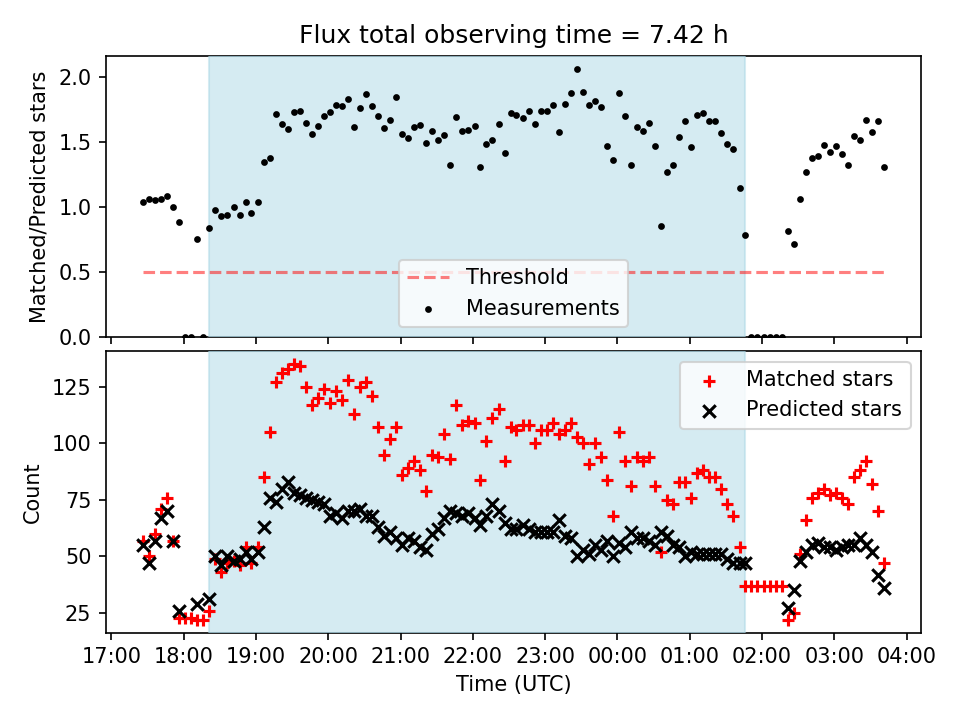 Flux total observing time = 7.42 h

Matched/Predicted stars

2.0
1.5
1.0
0.5
0.0

Threshold
Measurements

Count

125
100
75
50
25

Matched stars
Predicted stars

17:00 18:00 19:00 20:00 21:00 22:00 23:00 00:00 01:00 02:00 03:00 04:00

Time (UTC)